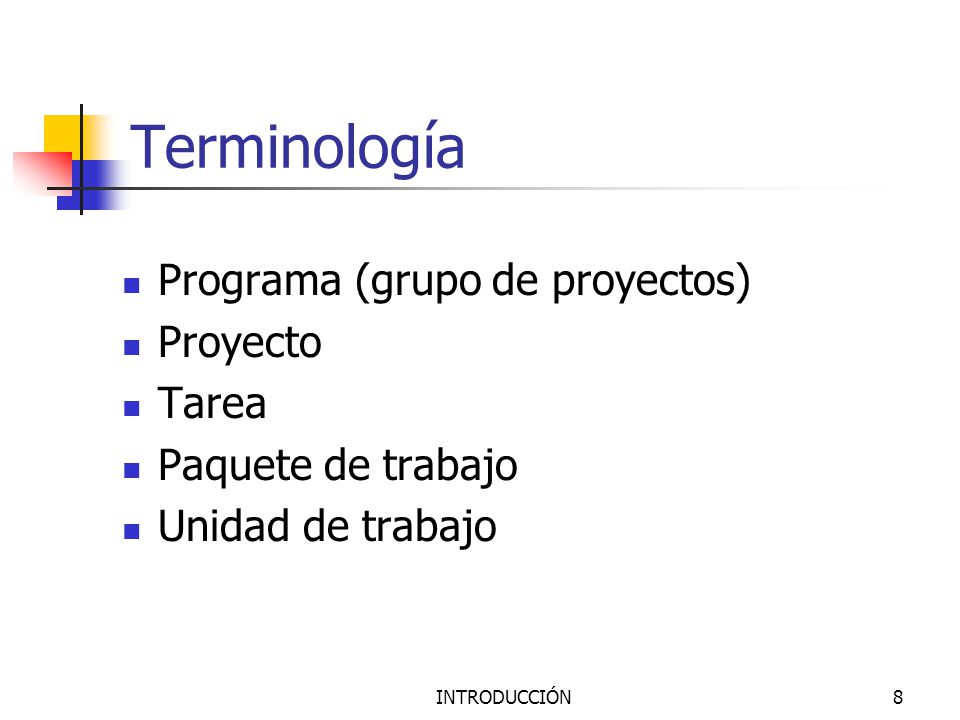 Terminología

- Programa (grupo de proyectos)
- Proyecto
- Tarea
- Paquete de trabajo
- Unidad de trabajo

INTRODUCCIÓN 8